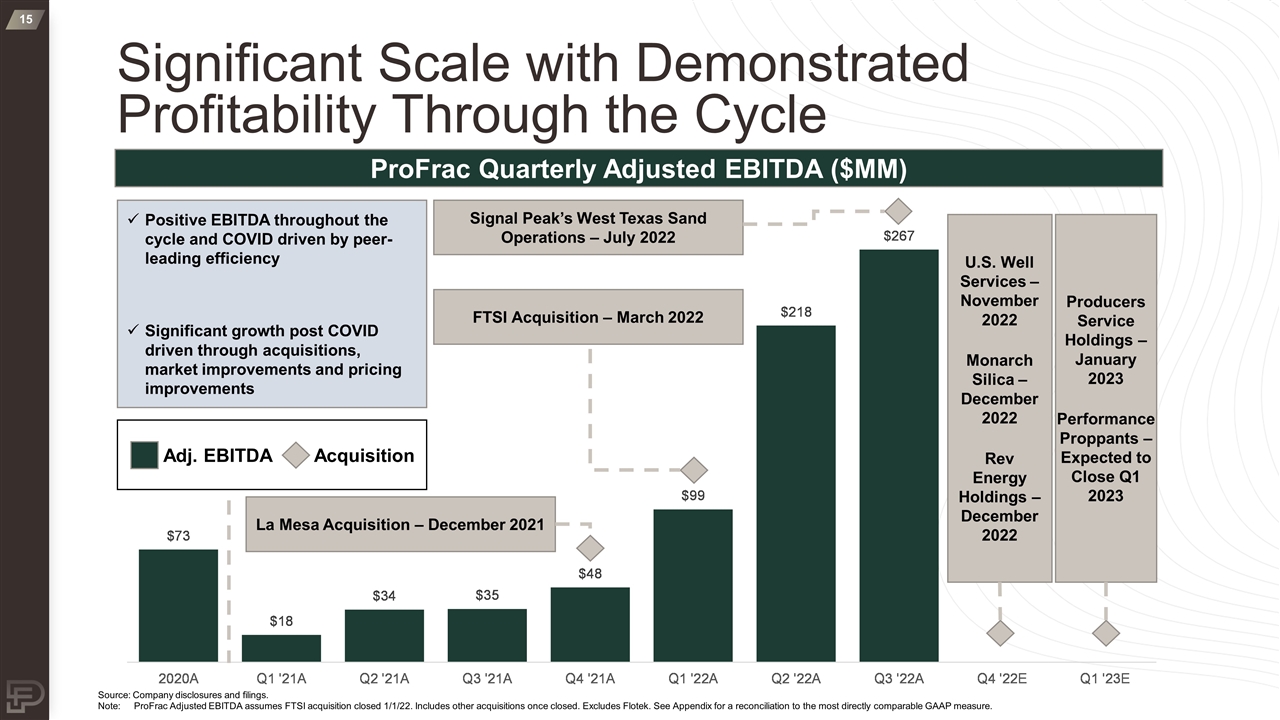 15

Significant Scale with Demonstrated Profitability Through the Cycle

ProFrac Quarterly Adjusted EBITDA ($MM)

✓ Positive EBITDA throughout the cycle and COVID driven by peer-leading efficiency

✓ Significant growth post COVID driven through acquisitions, market improvements and pricing improvements

Adj. EBITDA Acquisition

Signal Peak's West Texas Sand Operations – July 2022

FTSI Acquisition – March 2022

La Mesa Acquisition – December 2021

U.S. Well Services – November 2022

Monarch Silica – December 2022

Rev Energy Holdings – December 2022

Producers Service Holdings – January 2023

Performance Proppants – Expected to Close Q1 2023

$73
$18
$34
$35
$48
$99
$218
$267

2020A
Q1 '21A
Q2 '21A
Q3 '21A
Q4 '21A
Q1 '22A
Q2 '22A
Q3 '22A
Q4 '22E
Q1 '23E

Source: Company disclosures and filings.
Note: ProFrac Adjusted EBITDA assumes FTSI acquisition closed 1/1/22. Includes other acquisitions once closed. Excludes Flotek. See Appendix for a reconciliation to the most directly comparable GAAP measure.